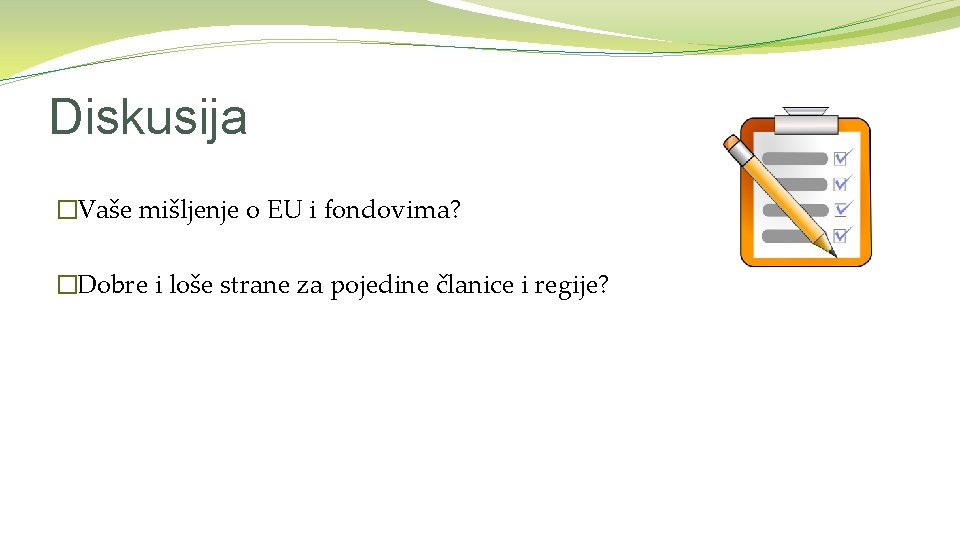 Diskusija

�Vaše mišljenje o EU i fondovima?

�Dobre i loše strane za pojedine članice i regije?